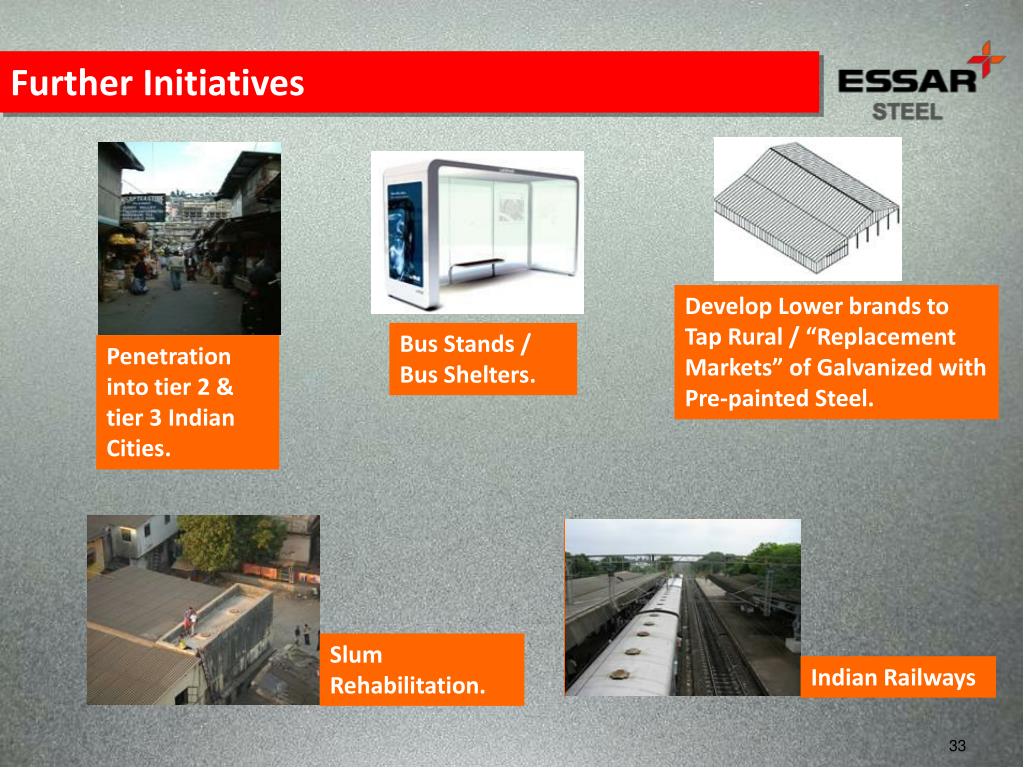 Further Initiatives

ESSAR STEEL

Penetration into tier 2 & tier 3 Indian Cities.

Bus Stands / Bus Shelters.

Develop Lower brands to Tap Rural / “Replacement Markets” of Galvanized with Pre-painted Steel.

Slum Rehabilitation.

Indian Railways

33